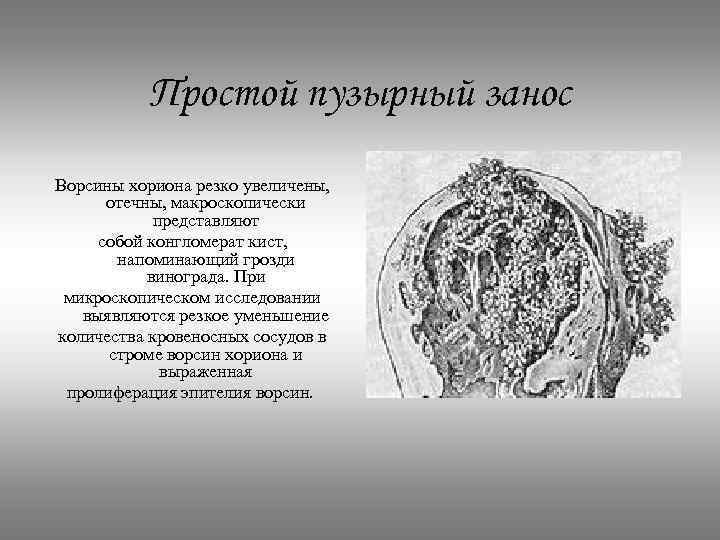 Простой пузырный занос

Ворсины хориона резко увеличены, отечны, макроскопически представляют собой конгломерат кист, напоминающий грозди винограда. При микроскопическом исследовании выявляются резкое уменьшение количества кровеносных сосудов в строме ворсин хориона и выраженная пролиферация эпителия ворсин.